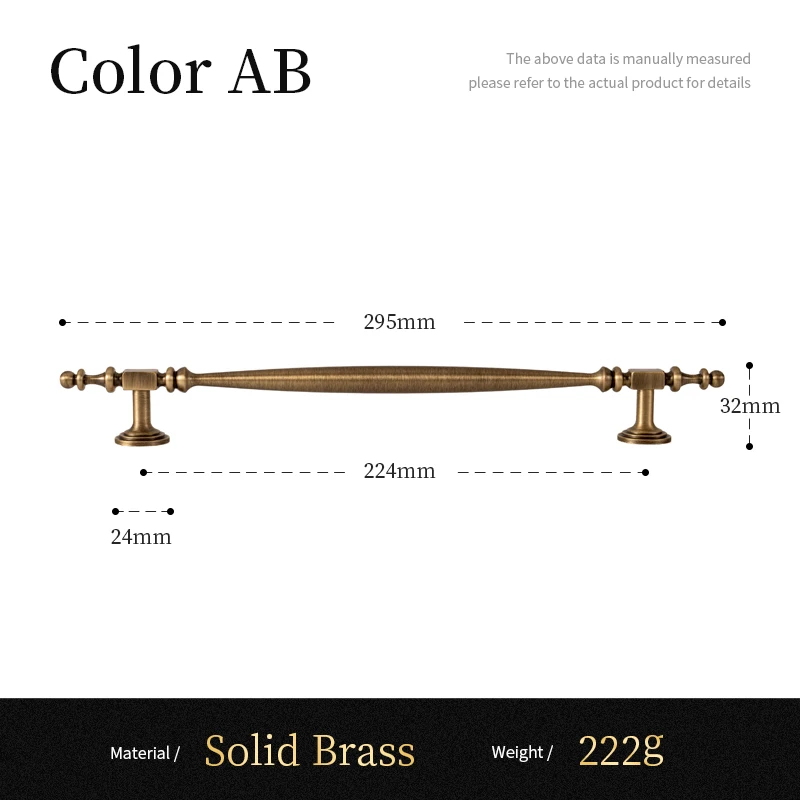 Color AB

The above data is manually measured
please refer to the actual product for details

295mm

32mm

224mm

24mm

Material / Solid Brass Weight / 222g